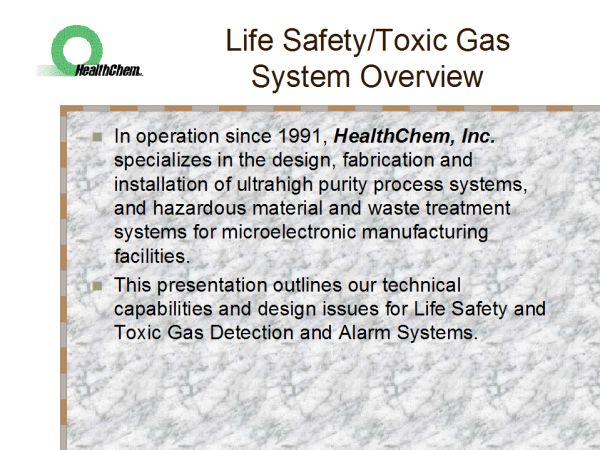 HealthChem

Life Safety/Toxic Gas System Overview

In operation since 1991, HealthChem, Inc. specializes in the design, fabrication and installation of ultrahigh purity process systems, and hazardous material and waste treatment systems for microelectronic manufacturing facilities.

This presentation outlines our technical capabilities and design issues for Life Safety and Toxic Gas Detection and Alarm Systems.